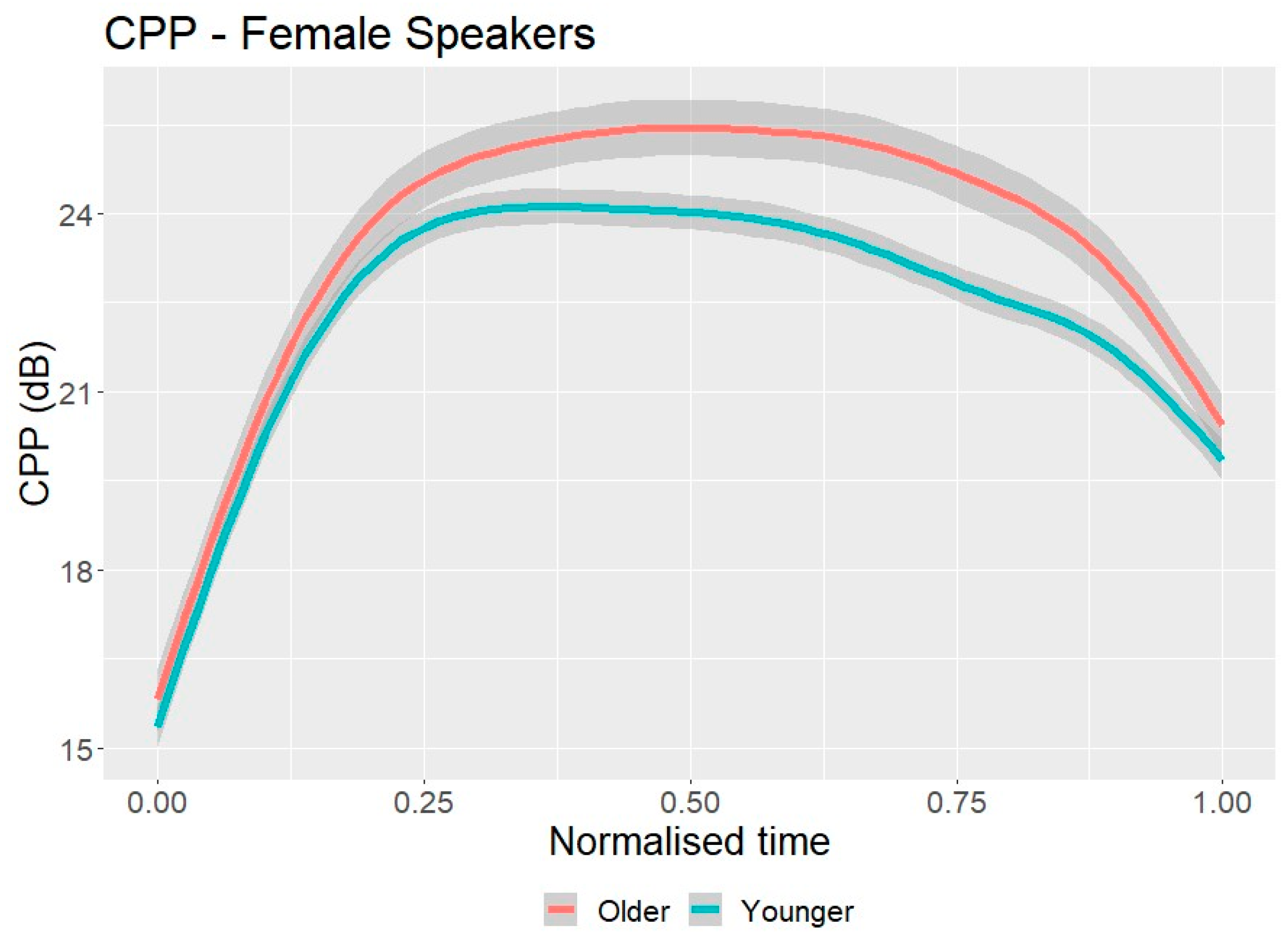 CPP - Female Speakers

CPP (dB)

24
21
18
15

0.00
0.25
0.50
0.75
1.00

Normalised time

Older
Younger